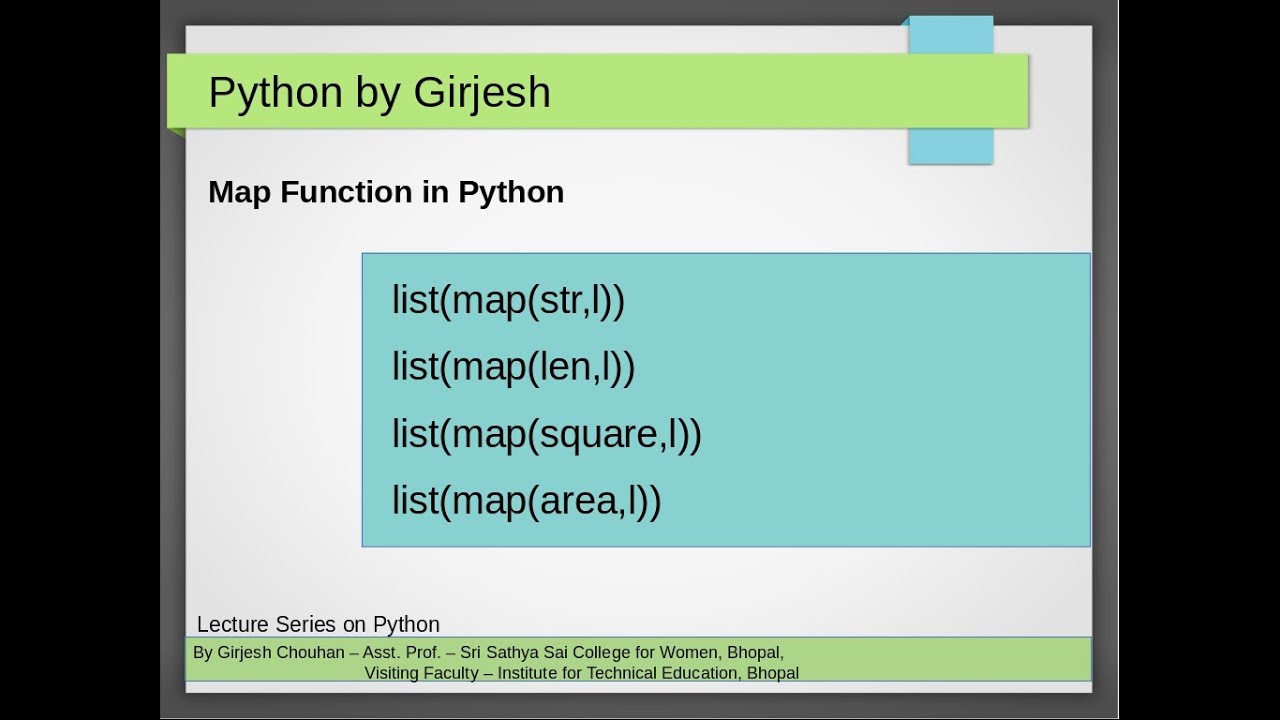 Python by Girjesh

Map Function in Python

list(map(str,l))
list(map(len,l))
list(map(square,l))
list(map(area,l))

Lecture Series on Python

By Girjesh Chouhan – Asst. Prof. – Sri Sathya Sai College for Women, Bhopal,
Visiting Faculty – Institute for Technical Education, Bhopal